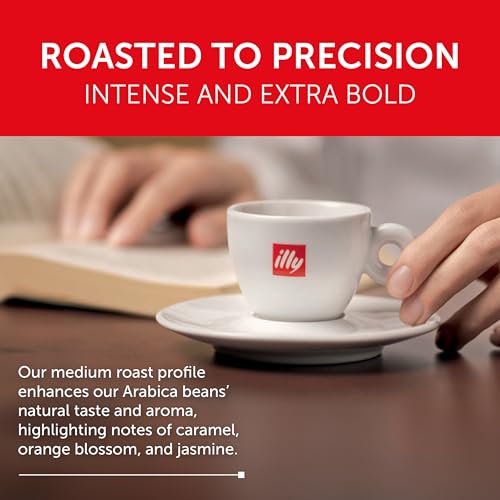 ROASTED TO PRECISION
INTENSE AND EXTRA BOLD

illy

Our medium roast profile enhances our Arabica beans' natural taste and aroma, highlighting notes of caramel, orange blossom, and jasmine.